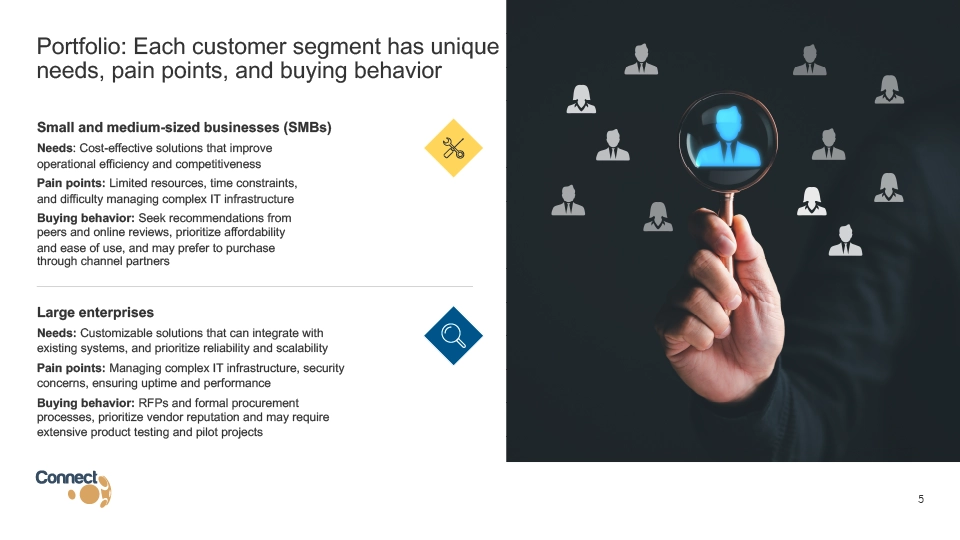 Portfolio: Each customer segment has unique needs, pain points, and buying behavior

Small and medium-sized businesses (SMBs)

Needs: Cost-effective solutions that improve operational efficiency and competitiveness

Pain points: Limited resources, time constraints, and difficulty managing complex IT infrastructure

Buying behavior: Seek recommendations from peers and online reviews, prioritize affordability and ease of use, and may prefer to purchase through channel partners

Large enterprises

Needs: Customizable solutions that can integrate with existing systems, and prioritize reliability and scalability

Pain points: Managing complex IT infrastructure, security concerns, ensuring uptime and performance

Buying behavior: RFPs and formal procurement processes, prioritize vendor reputation and may require extensive product testing and pilot projects

Connect

5